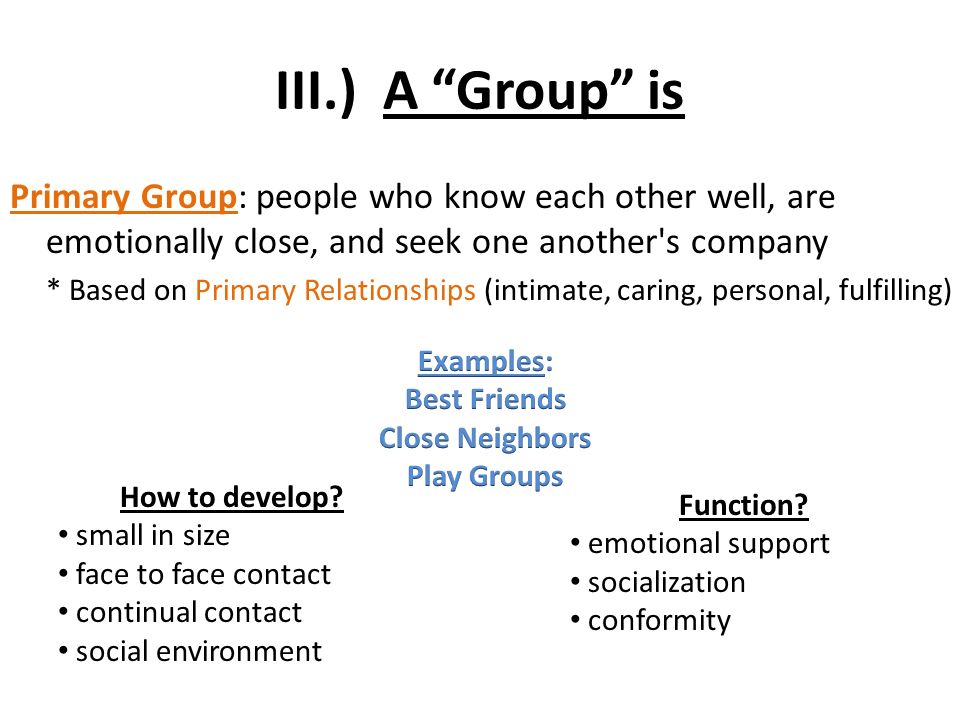 III.) A “Group” is

Primary Group: people who know each other well, are emotionally close, and seek one another's company

* Based on Primary Relationships (intimate, caring, personal, fulfilling)

Examples:
Best Friends
Close Neighbors
Play Groups

How to develop?
• small in size
• face to face contact
• continual contact
• social environment

Function?
• emotional support
• socialization
• conformity